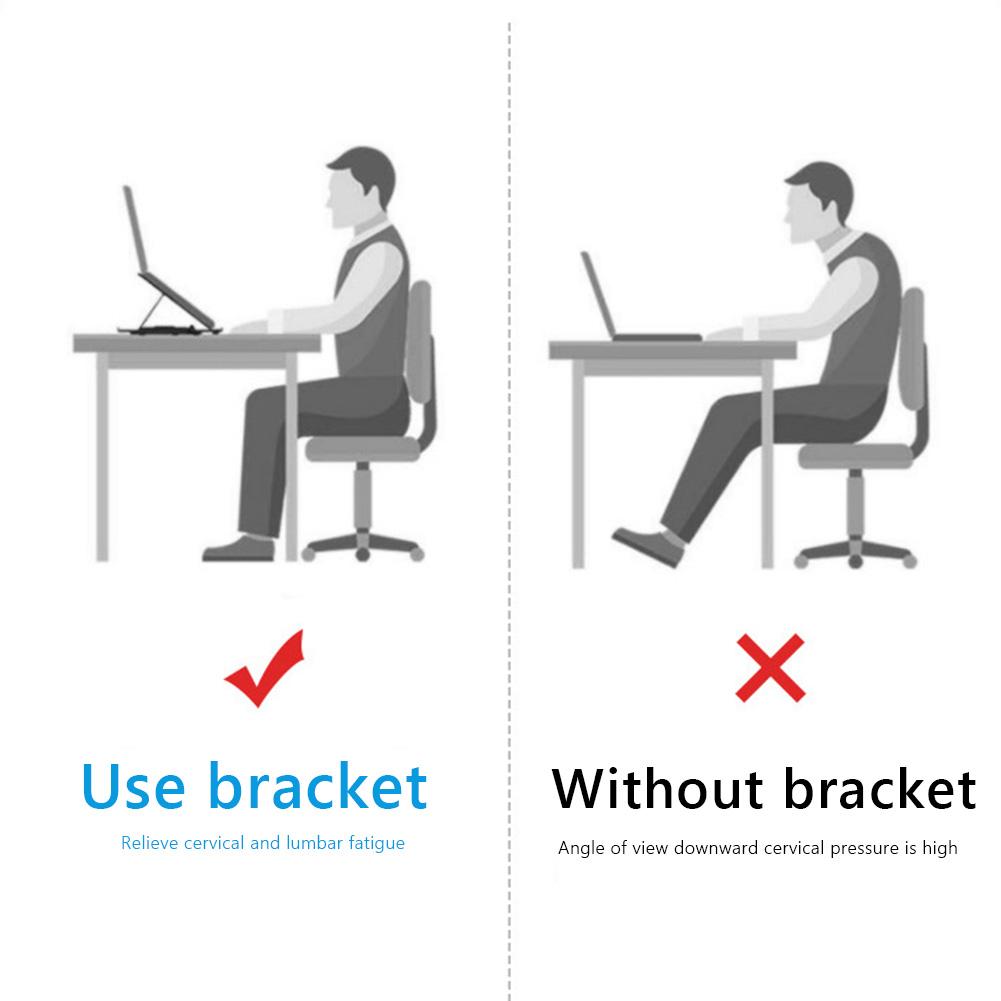 Use bracket

Relieve cervical and lumbar fatigue

Without bracket

Angle of view downward cervical pressure is high